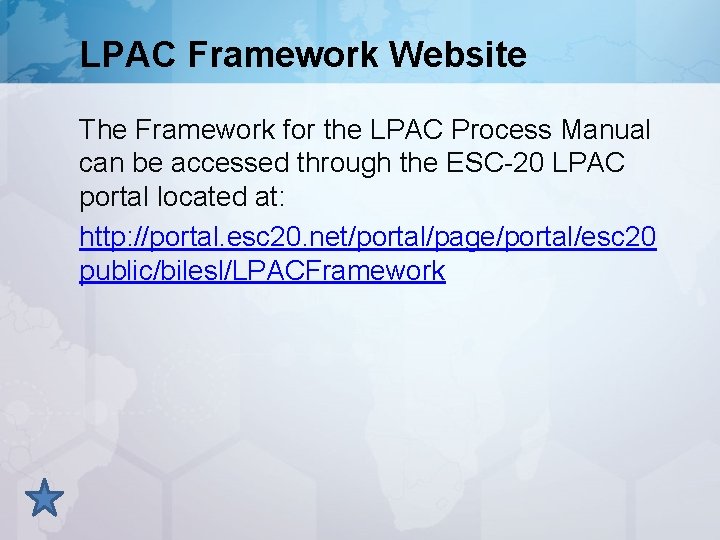 LPAC Framework Website

The Framework for the LPAC Process Manual can be accessed through the ESC-20 LPAC portal located at:

http://portal.esc20.net/portal/page/portal/esc20public/bilesl/LPACFramework